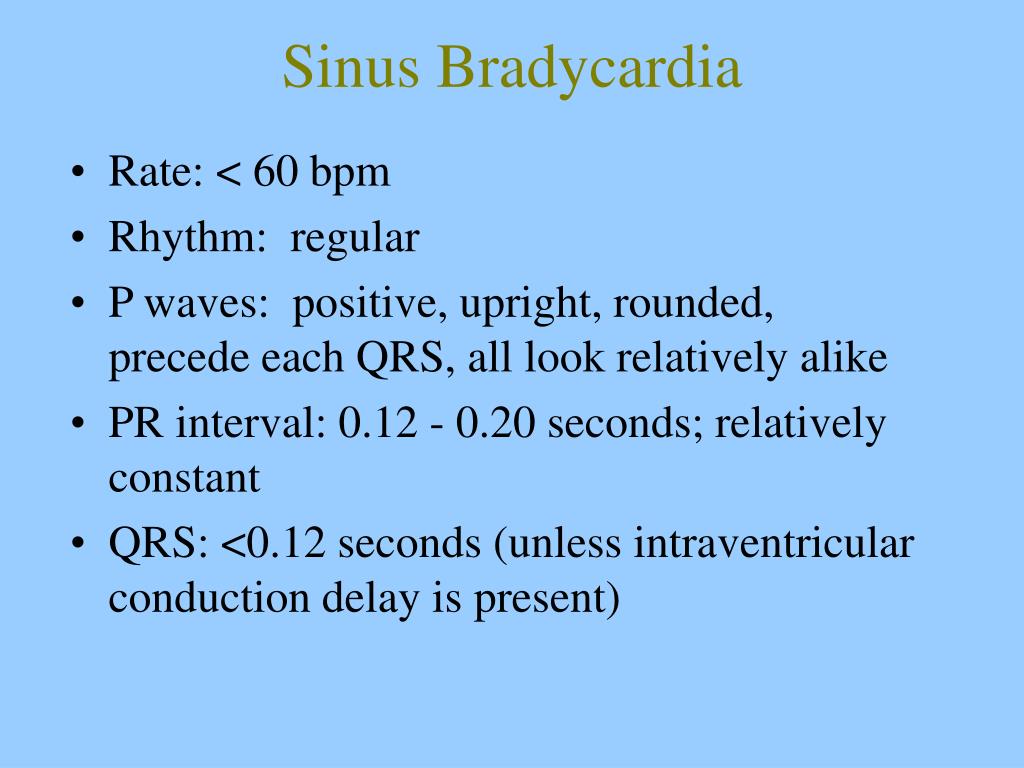 Sinus Bradycardia

• Rate: < 60 bpm
• Rhythm: regular
• P waves: positive, upright, rounded, precede each QRS, all look relatively alike
• PR interval: 0.12 - 0.20 seconds; relatively constant
• QRS: <0.12 seconds (unless intraventricular conduction delay is present)